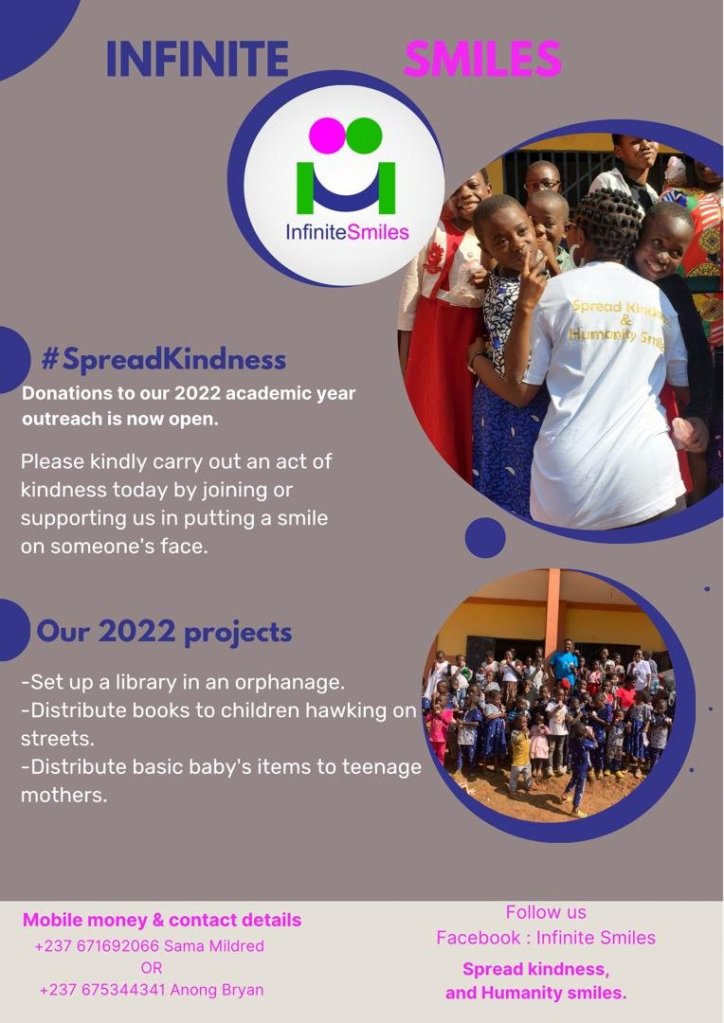 INFINITE SMILES

InfiniteSmiles

Spread Kindness & Humanity Smiles

#SpreadKindness

Donations to our 2022 academic year outreach is now open.

Please kindly carry out an act of kindness today by joining or supporting us in putting a smile on someone's face.

Our 2022 projects

-Set up a library in an orphanage.
-Distribute books to children hawking on streets.
-Distribute basic baby's items to teenage mothers.

Mobile money & contact details
+237 671692066 Sama Mildred
OR
+237 675344341 Anong Bryan

Follow us
Facebook : Infinite Smiles

Spread kindness, and Humanity smiles.